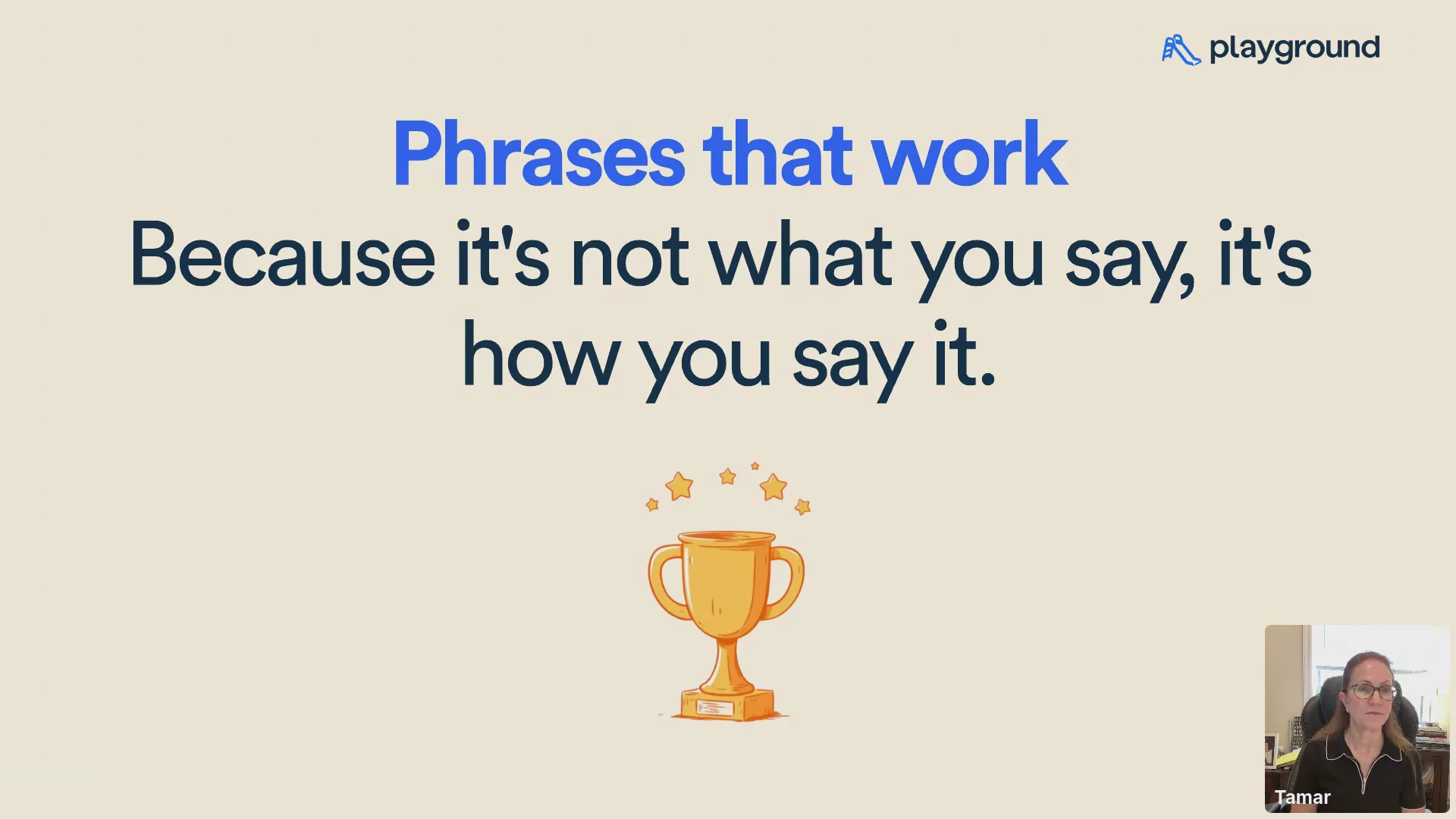 playground

Phrases that work
Because it's not what you say, it's how you say it.

Tamar